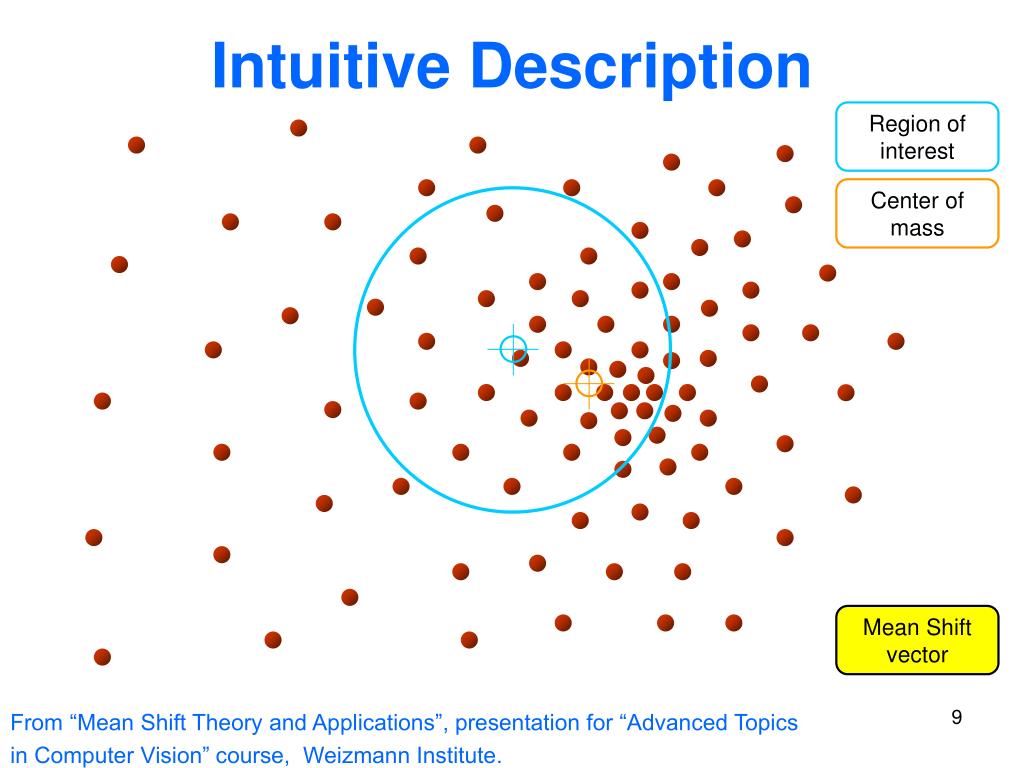 Intuitive Description

Region of interest

Center of mass

Mean Shift vector

From “Mean Shift Theory and Applications”, presentation for “Advanced Topics in Computer Vision” course, Weizmann Institute.

9